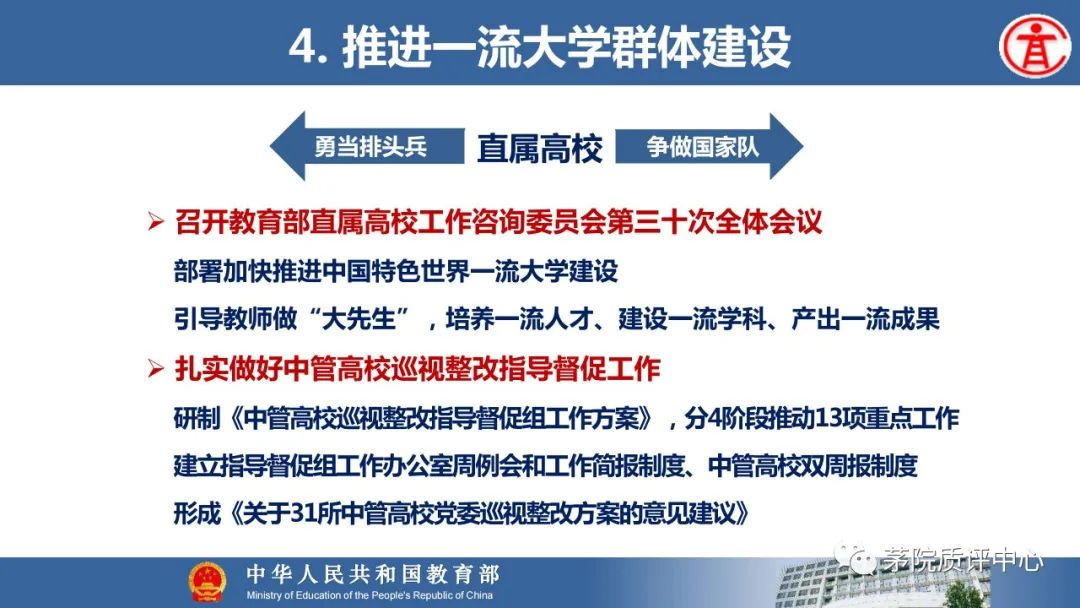 4. 推进一流大学群体建设

勇当排头兵 直属高校 争做国家队

➢ 召开教育部直属高校工作咨询委员会第三十次全体会议

部署加快推进中国特色世界一流大学建设

引导教师做“大先生”，培养一流人才、建设一流学科、产出一流成果

➢ 扎实做好中管高校巡视整改指导督促工作

研制《中管高校巡视整改指导督促组工作方案》，分4阶段推动13项重点工作

建立指导督促组工作办公室周例会和工作简报制度、中管高校双周报制度

形成《关于31所中管高校党委巡视整改方案的意见建议》

中华人民共和国教育部
Ministry of Education of the People's Republic of China

茅院质评中心